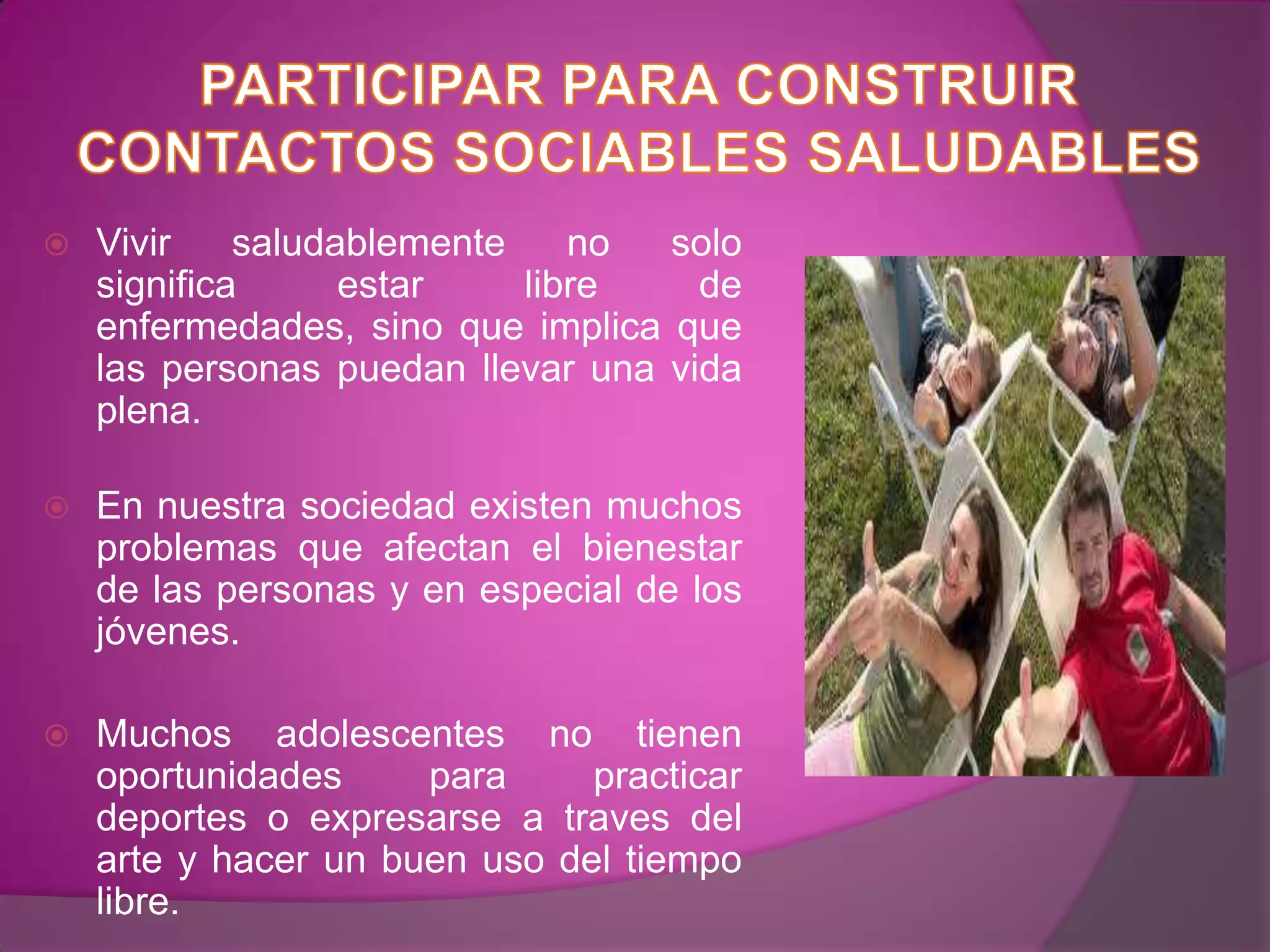 PARTICIPAR PARA CONSTRUIR CONTACTOS SOCIABLES SALUDABLES

Vivir saludablemente no solo significa estar libre de enfermedades, sino que implica que las personas puedan llevar una vida plena.

En nuestra sociedad existen muchos problemas que afectan el bienestar de las personas y en especial de los jóvenes.

Muchos adolescentes no tienen oportunidades para practicar deportes o expresarse a traves del arte y hacer un buen uso del tiempo libre.